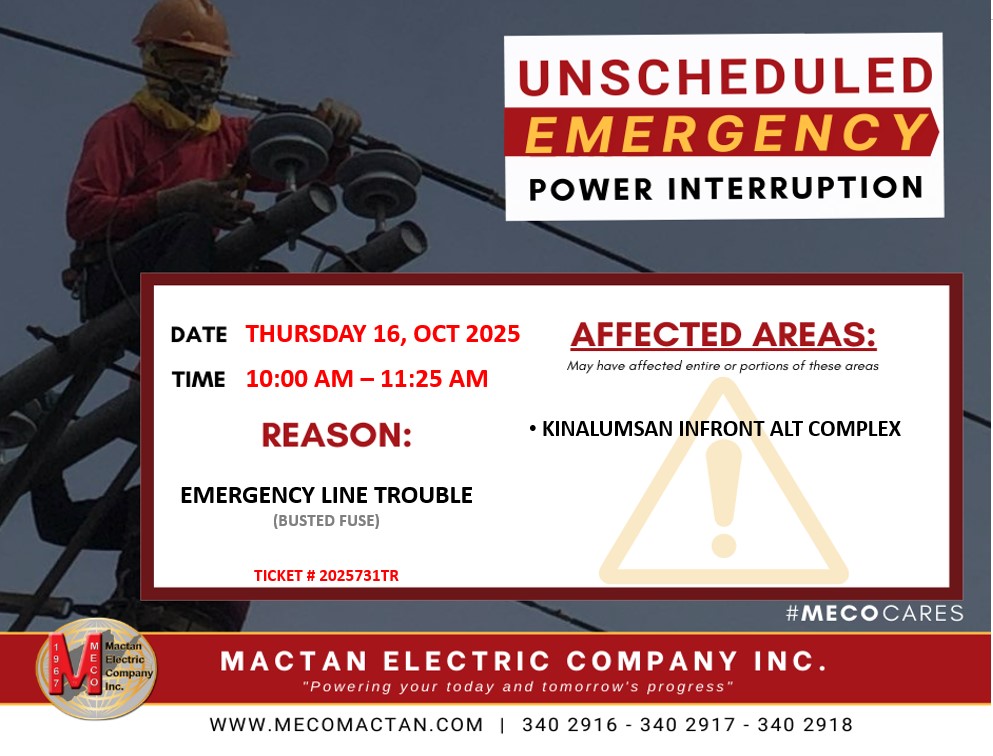 UNSCHEDULED
EMERGENCY
POWER INTERRUPTION

DATE THURSDAY 16, OCT 2025
TIME 10:00 AM – 11:25 AM

REASON:

EMERGENCY LINE TROUBLE
(BUSTED FUSE)

TICKET # 2025731TR

AFFECTED AREAS:
May have affected entire or portions of these areas

• KINALUMSAN INFRONT ALT COMPLEX

#MECOCARES

1967 MECO Mactan Electric Company Inc.

MACTAN ELECTRIC COMPANY INC.
"Powering your today and tomorrow's progress"

WWW.MECOMACTAN.COM | 340 2916 - 340 2917 - 340 2918